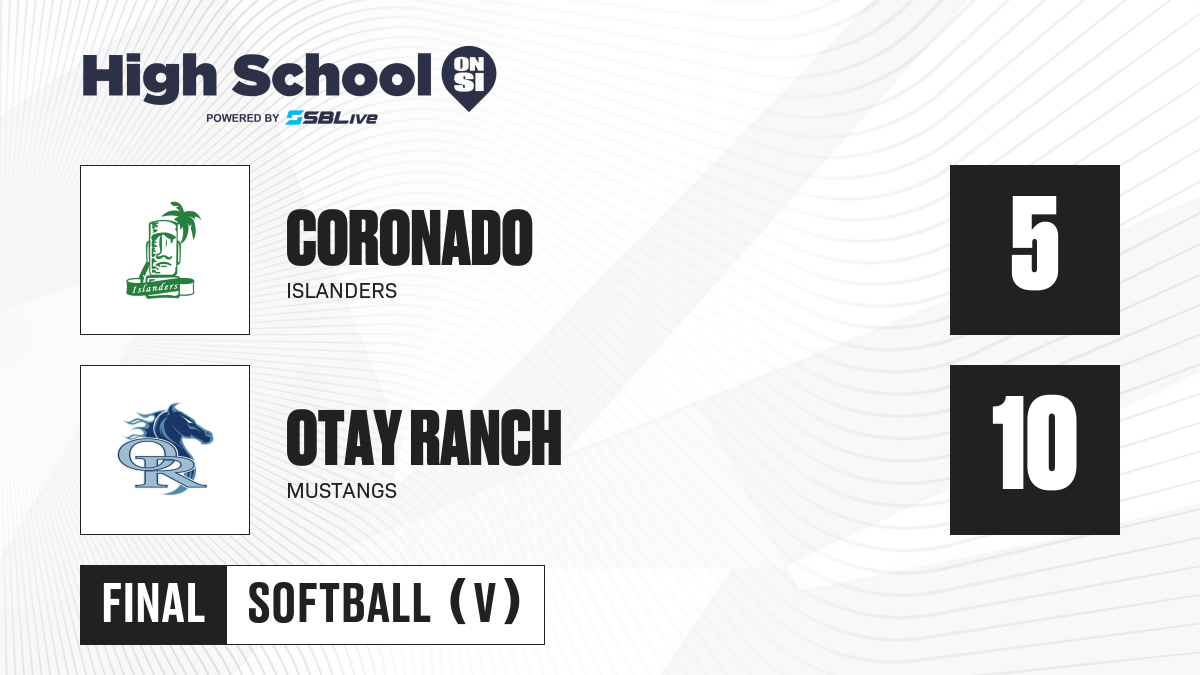 High School ON SI
POWERED BY SBLive

Islanders

CORONADO
ISLANDERS

5

OR

OTAY RANCH
MUSTANGS

10

FINAL SOFTBALL (V)